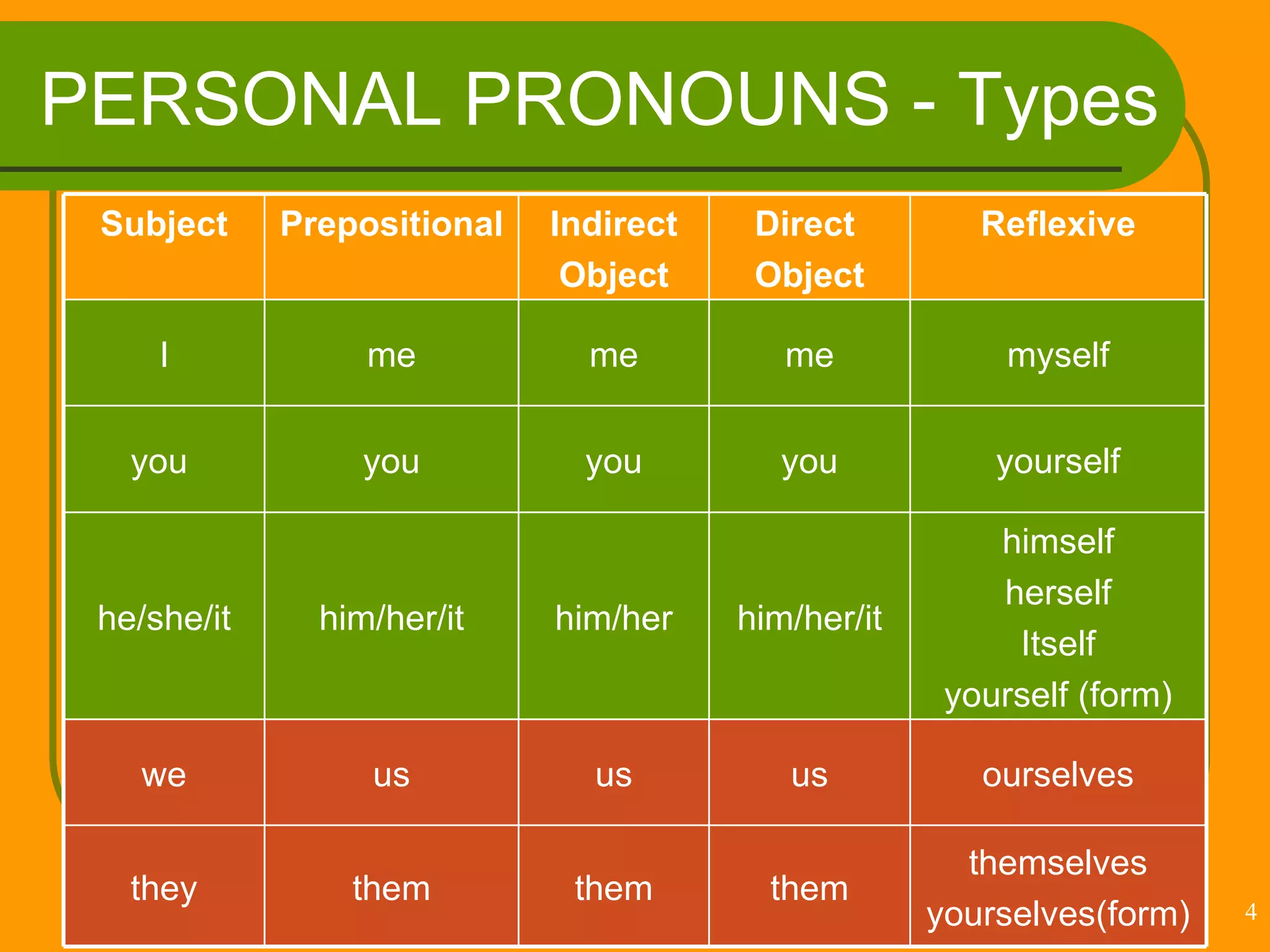 PERSONAL PRONOUNS - Types

| Subject | Prepositional | Indirect Object | Direct Object | Reflexive |
|---|---|---|---|---|
| I | me | me | me | myself |
| you | you | you | you | yourself |
| he/she/it | him/her/it | him/her | him/her/it | himself herself Itself yourself (form) |
| we | us | us | us | ourselves |
| they | them | them | them | themselves yourselves(form) |

4